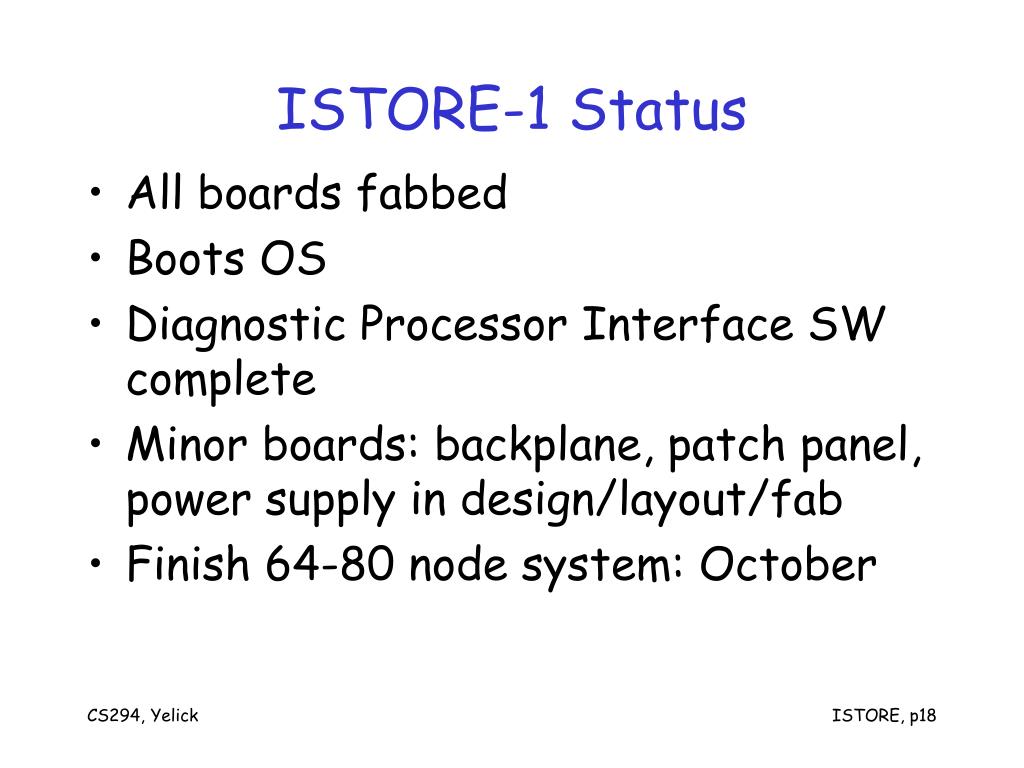 ISTORE-1 Status

• All boards fabbed
• Boots OS
• Diagnostic Processor Interface SW complete
• Minor boards: backplane, patch panel, power supply in design/layout/fab
• Finish 64-80 node system: October

CS294, Yelick

ISTORE, p18